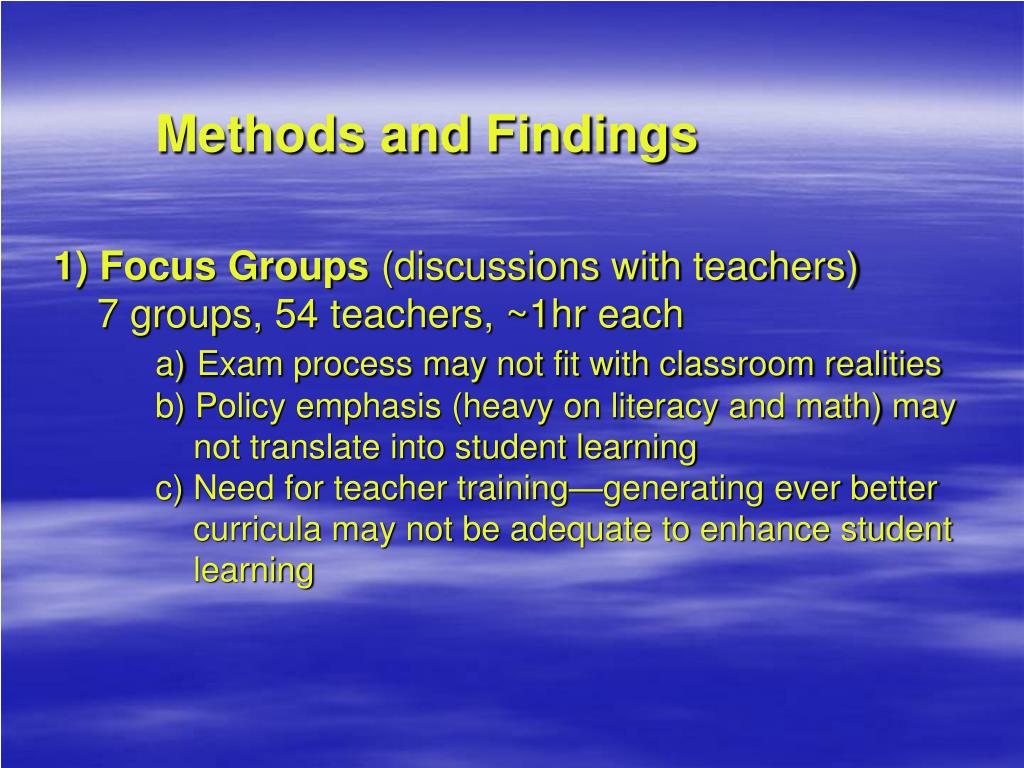 Methods and Findings

1) Focus Groups (discussions with teachers)
7 groups, 54 teachers, ~1hr each

a) Exam process may not fit with classroom realities
b) Policy emphasis (heavy on literacy and math) may not translate into student learning
c) Need for teacher training—generating ever better curricula may not be adequate to enhance student learning